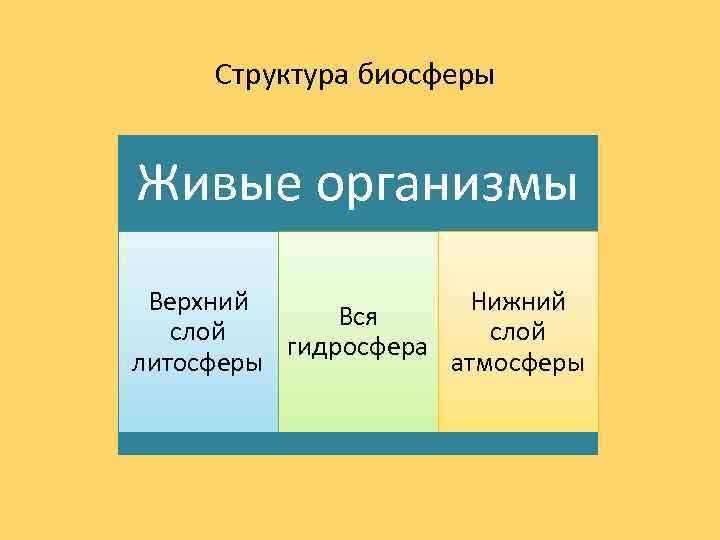 Структура биосферы

Живые организмы

Верхний слой литосферы

Вся гидросфера

Нижний слой атмосферы